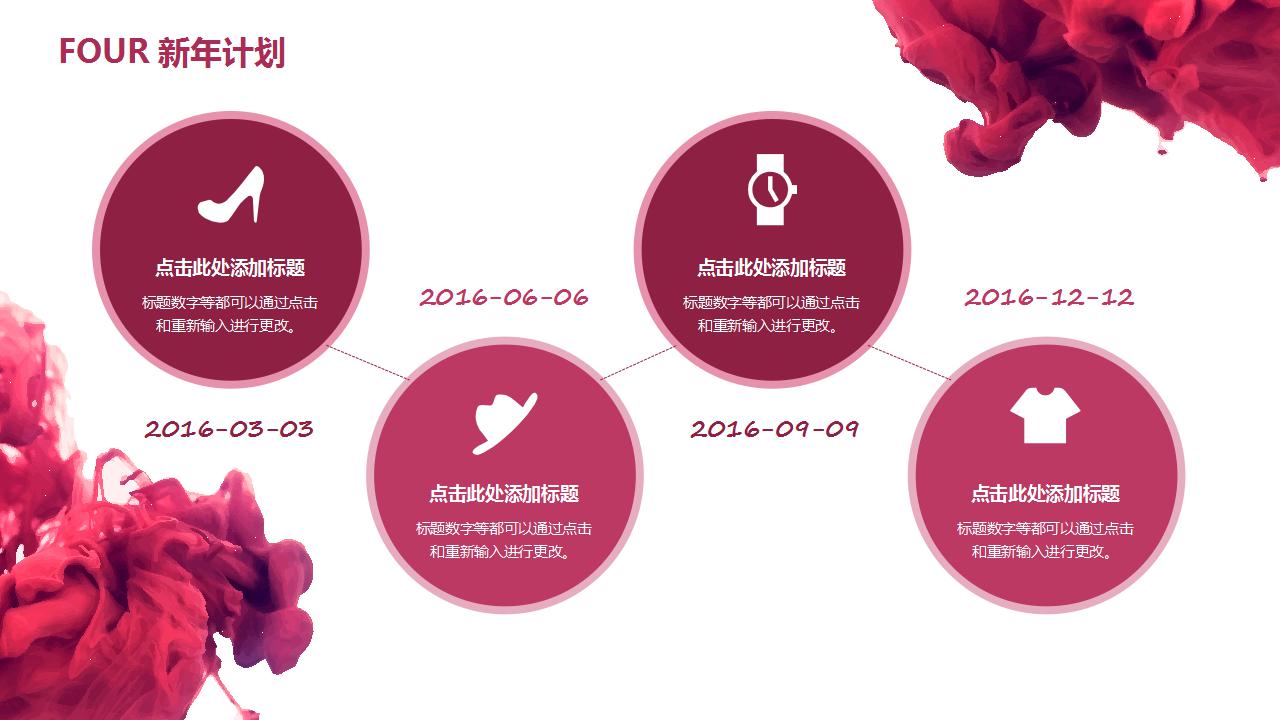 FOUR 新年计划

点击此处添加标题
标题数字等都可以通过点击和重新输入进行更改。

2016-03-03

2016-06-06

点击此处添加标题
标题数字等都可以通过点击和重新输入进行更改。

点击此处添加标题
标题数字等都可以通过点击和重新输入进行更改。

2016-09-09

2016-12-12

点击此处添加标题
标题数字等都可以通过点击和重新输入进行更改。